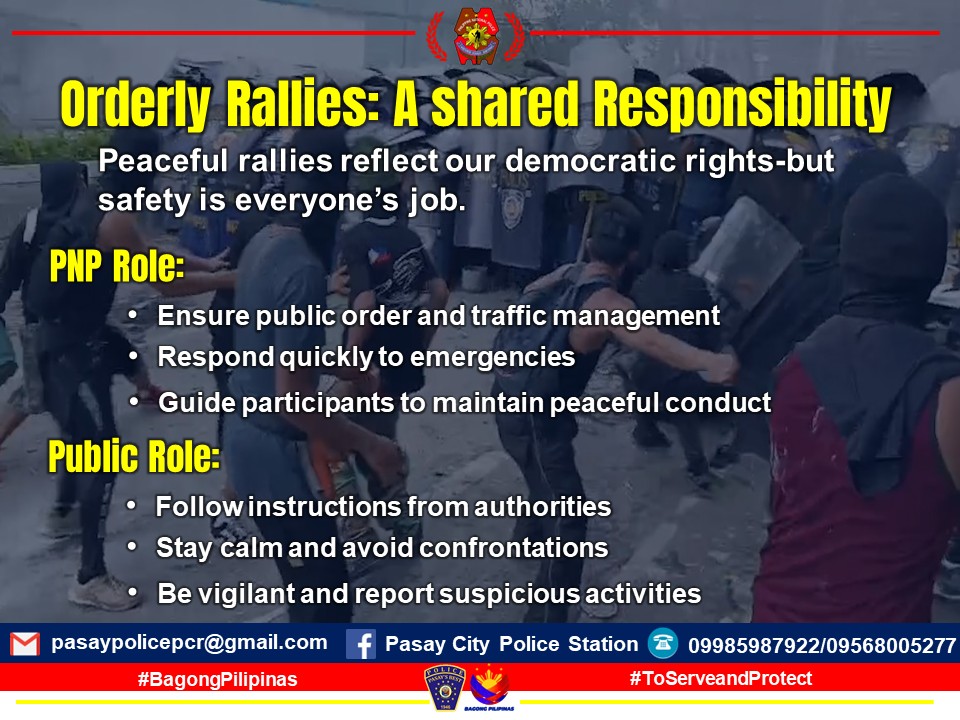 Orderly Rallies: A shared Responsibility

Peaceful rallies reflect our democratic rights-but safety is everyone's job.

PNP Role:

• Ensure public order and traffic management
• Respond quickly to emergencies
• Guide participants to maintain peaceful conduct

Public Role:

• Follow instructions from authorities
• Stay calm and avoid confrontations
• Be vigilant and report suspicious activities

pasaypolicepcr@gmail.com Pasay City Police Station 09985987922/09568005277

#BagongPilipinas #ToServeandProtect